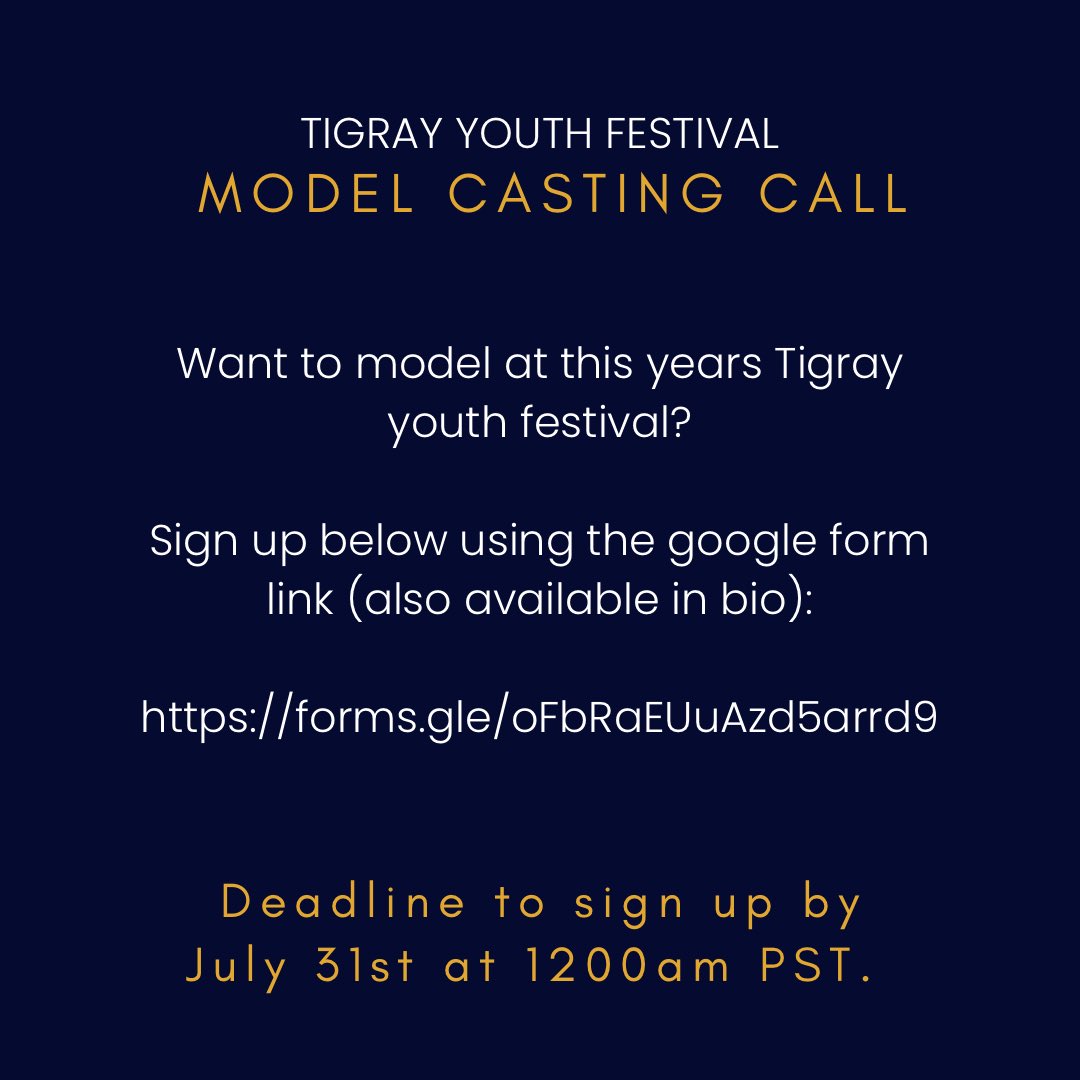 TIGRAY YOUTH FESTIVAL
MODEL CASTING CALL

Want to model at this years Tigray youth festival?

Sign up below using the google form link (also available in bio):

https://forms.gle/oFbRaEUuAzd5arrd9

Deadline to sign up by July 31st at 1200am PST.